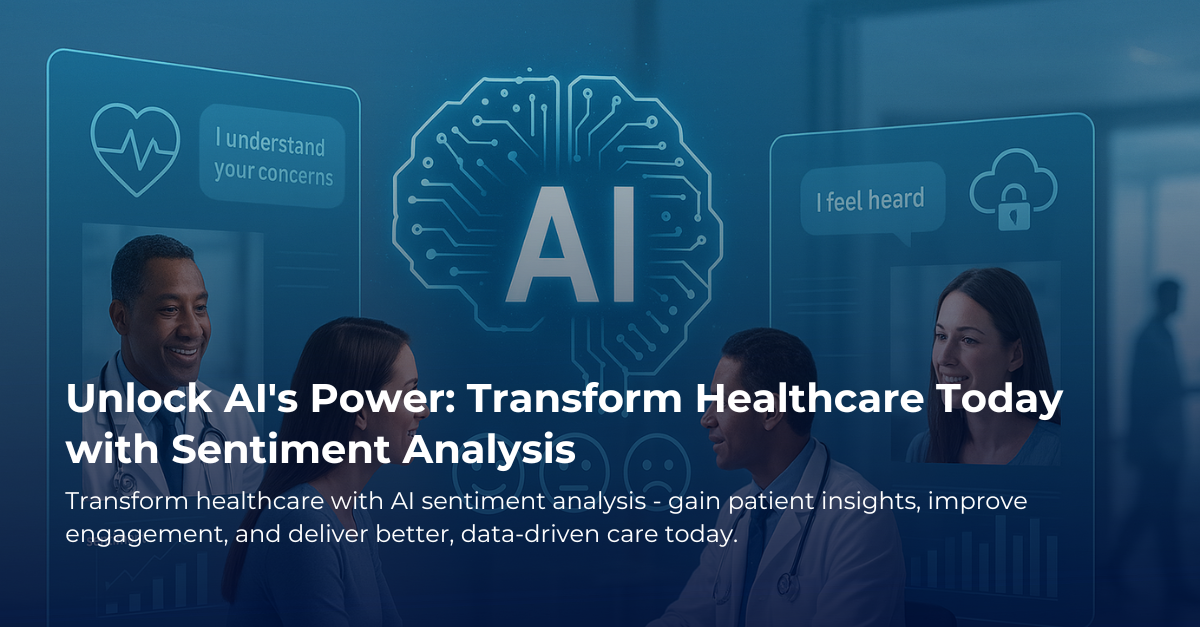 I understand your concerns

AI

I feel heard

Unlock AI's Power: Transform Healthcare Today with Sentiment Analysis

Transform healthcare with AI sentiment analysis - gain patient insights, improve engagement, and deliver better, data-driven care today.